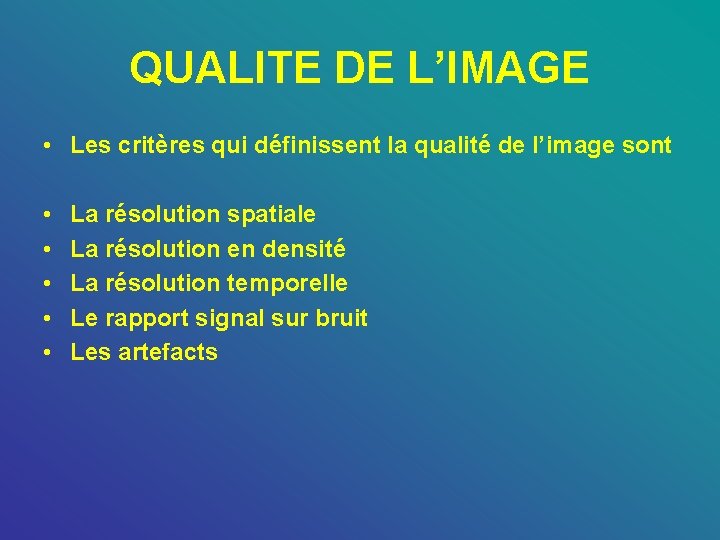 QUALITE DE L’IMAGE

• Les critères qui définissent la qualité de l’image sont

• La résolution spatiale
• La résolution en densité
• La résolution temporelle
• Le rapport signal sur bruit
• Les artefacts